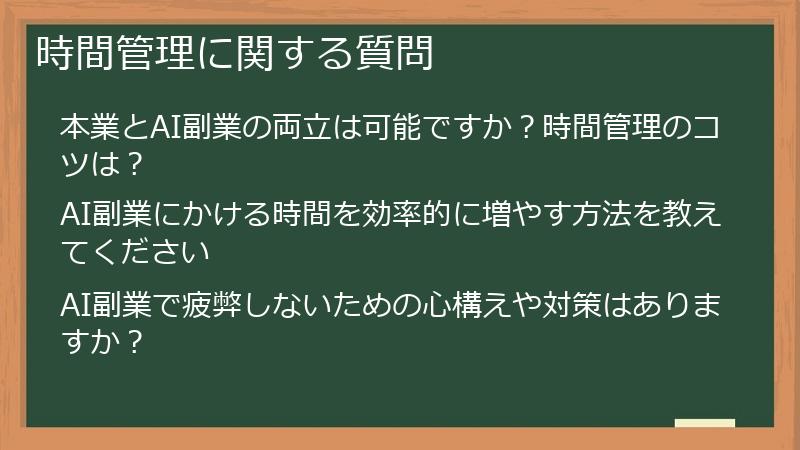 時間管理に関する質問

本業とAI副業の両立は可能ですか？時間管理のコツは？

AI副業にかける時間を効率的に増やす方法を教えてください

AI副業で疲弊しないための心構えや対策はありますか？